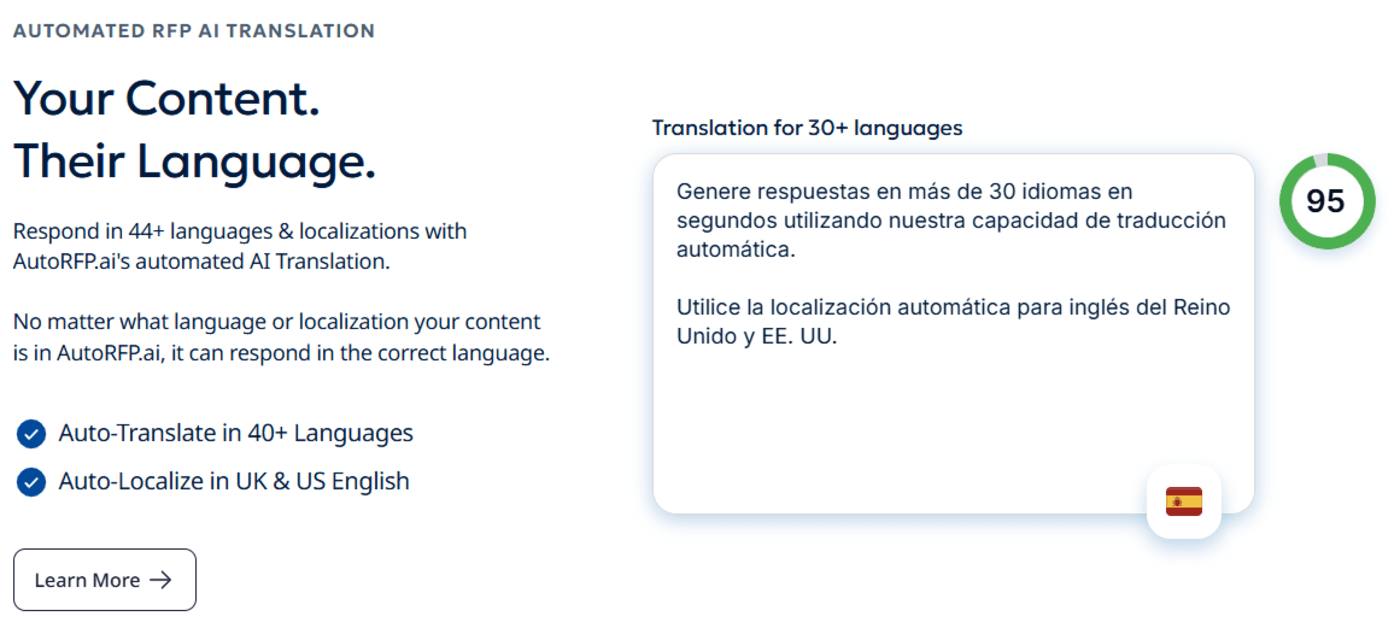 AUTOMATED RFP AI TRANSLATION

Your Content.
Their Language.

Respond in 44+ languages & localizations with AutoRFP.ai's automated AI Translation.

No matter what language or localization your content is in AutoRFP.ai, it can respond in the correct language.

Auto-Translate in 40+ Languages

Auto-Localize in UK & US English

Learn More →

Translation for 30+ languages

Genere respuestas en más de 30 idiomas en segundos utilizando nuestra capacidad de traducción automática.

Utilice la localización automática para inglés del Reino Unido y EE. UU.

95